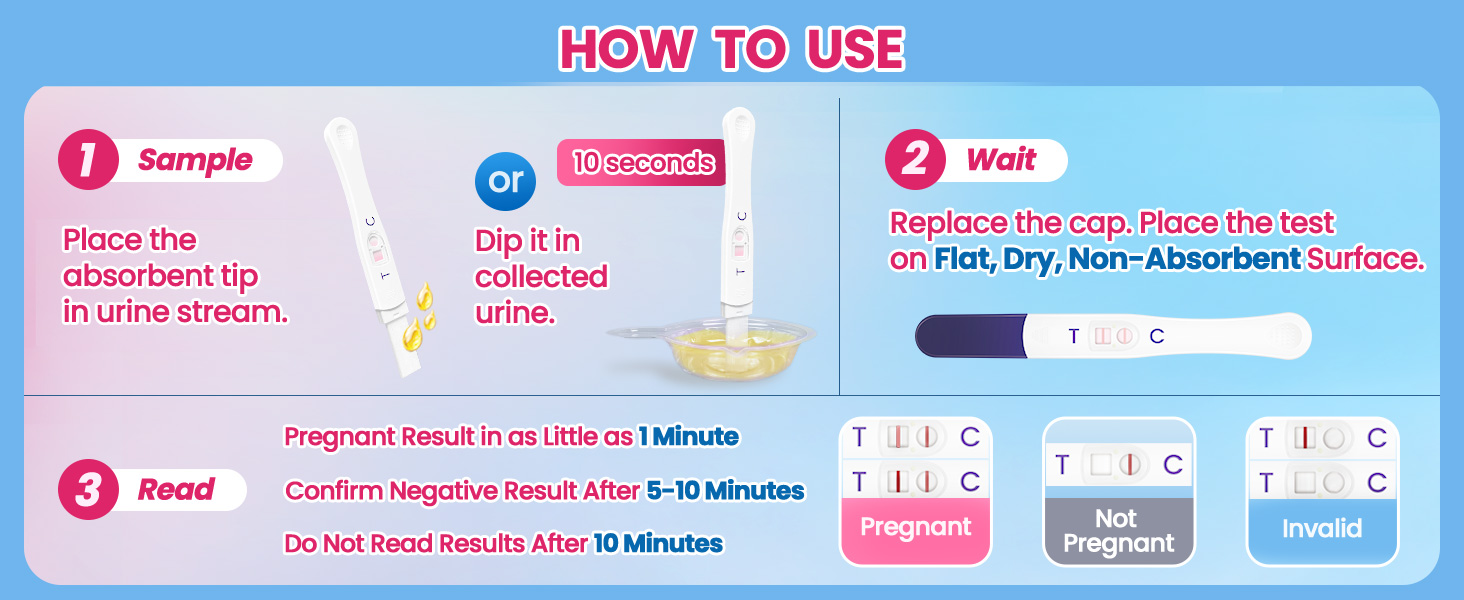 HOW TO USE

1 Sample

Place the absorbent tip in urine stream.

C
T

or

10 seconds

Dip it in collected urine.

C
T

2 Wait

Replace the cap. Place the test on Flat, Dry, Non-Absorbent Surface.

T C

3 Read

Pregnant Result in as Little as 1 Minute

Confirm Negative Result After 5-10 Minutes

Do Not Read Results After 10 Minutes

T C
T C
Pregnant

T C
Not Pregnant

T C
T C
Invalid